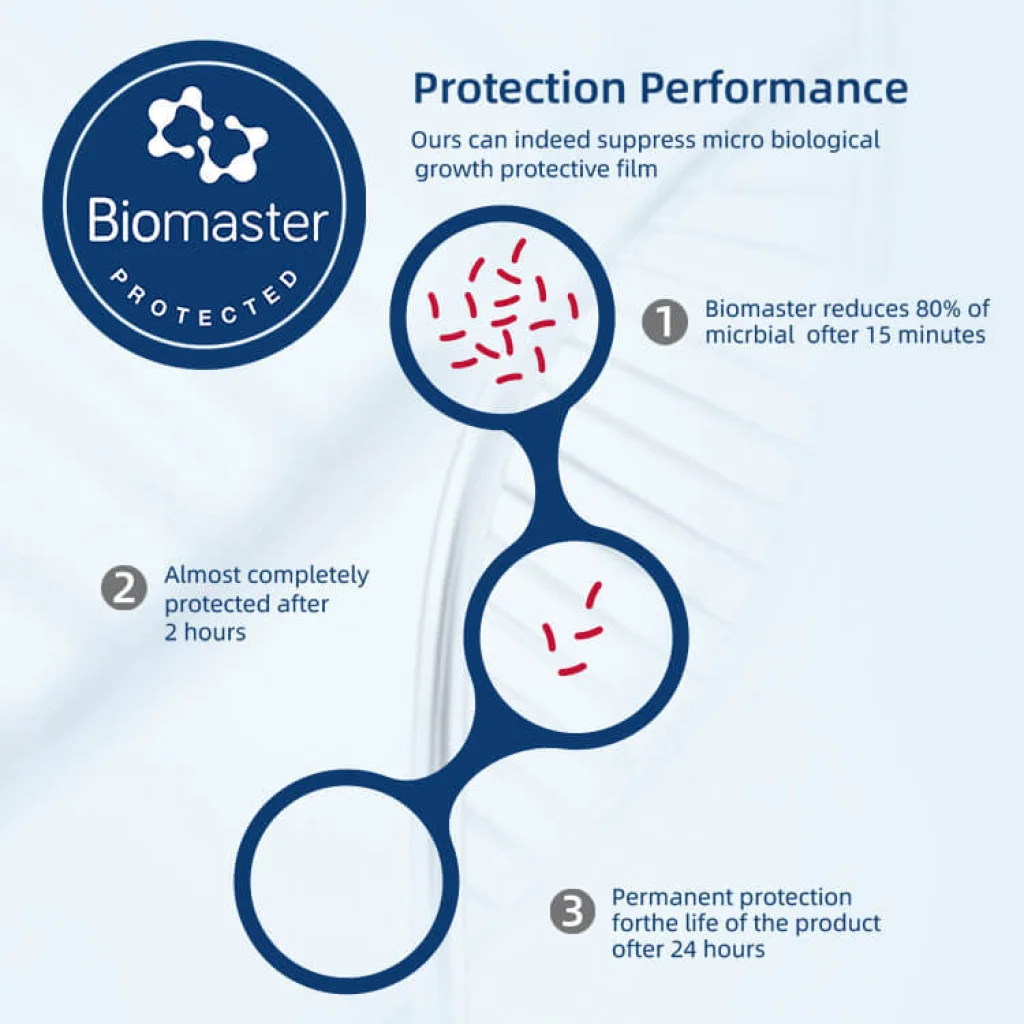 Biomaster
PROTECTED

Protection Performance

Ours can indeed suppress micro biological growth protective film

1 Biomaster reduces 80% of micrbial ofter 15 minutes

2 Almost completely protected after 2 hours

3 Permanent protection forthe life of the product ofter 24 hours